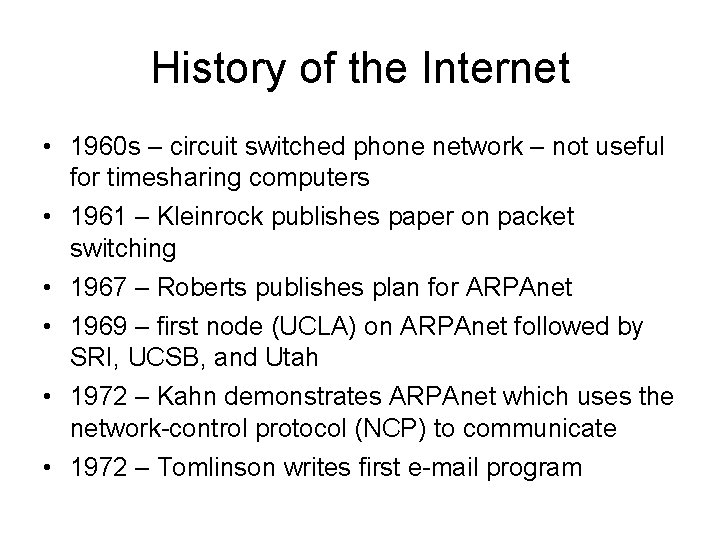 History of the Internet

• 1960s – circuit switched phone network – not useful for timesharing computers
• 1961 – Kleinrock publishes paper on packet switching
• 1967 – Roberts publishes plan for ARPAnet
• 1969 – first node (UCLA) on ARPAnet followed by SRI, UCSB, and Utah
• 1972 – Kahn demonstrates ARPAnet which uses the network-control protocol (NCP) to communicate
• 1972 – Tomlinson writes first e-mail program